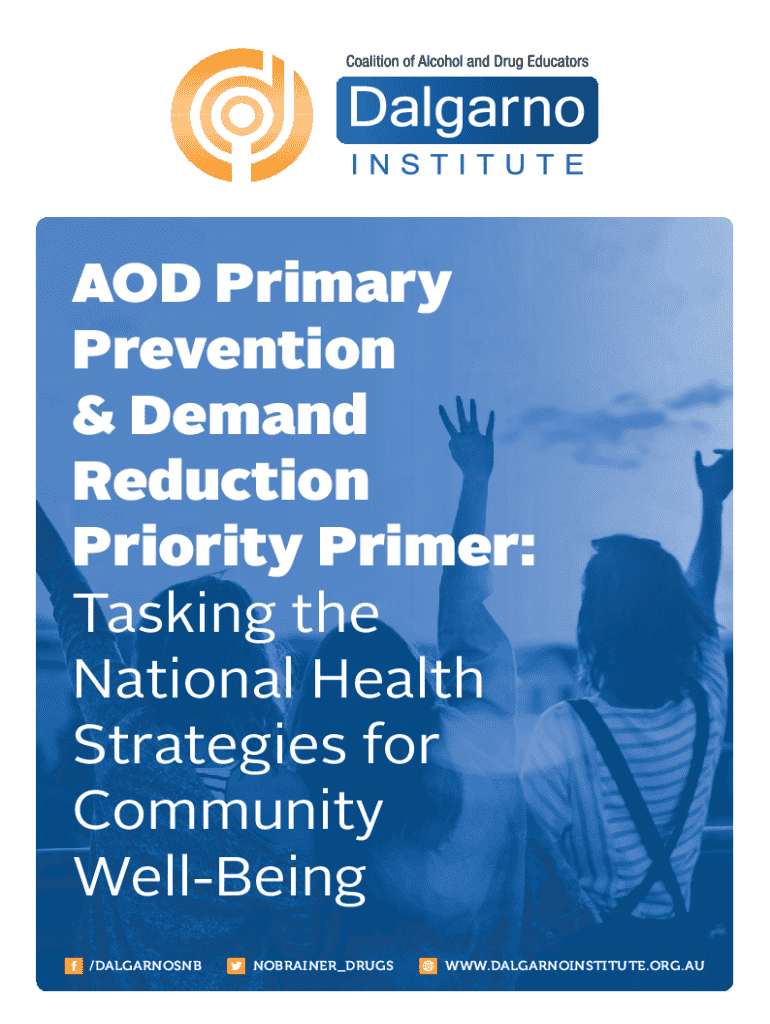 Coalition of Alcohol and Drug Educators
Dalgarno
INSTITUTE

AOD Primary Prevention & Demand Reduction Priority Primer: Tasking the National Health Strategies for Community Well-Being

/DALGARNOSNB NOBRAINER_DRUGS WWW.DALGARNOINSTITUTE.ORG.AU